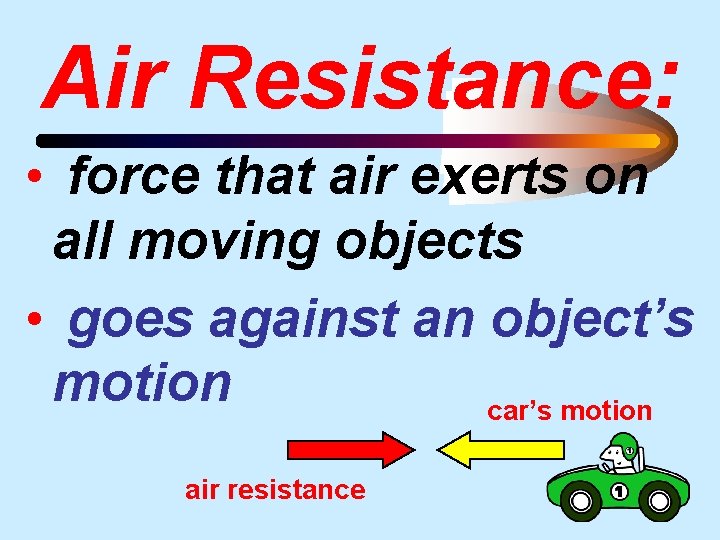 Air Resistance:

• force that air exerts on all moving objects

• goes against an object's motion

car's motion

air resistance

1

1